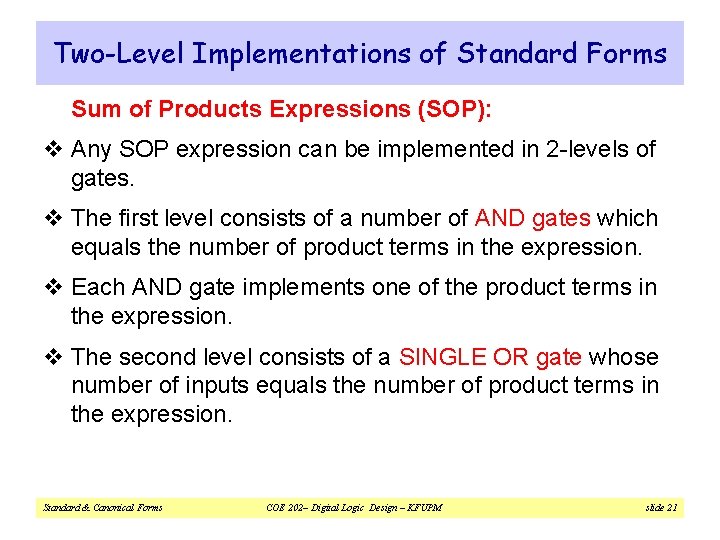 Two-Level Implementations of Standard Forms

Sum of Products Expressions (SOP):

❖ Any SOP expression can be implemented in 2-levels of gates.

❖ The first level consists of a number of AND gates which equals the number of product terms in the expression.

❖ Each AND gate implements one of the product terms in the expression.

❖ The second level consists of a SINGLE OR gate whose number of inputs equals the number of product terms in the expression.

Standard & Canonical Forms COE 202– Digital Logic Design – KFUPM slide 21